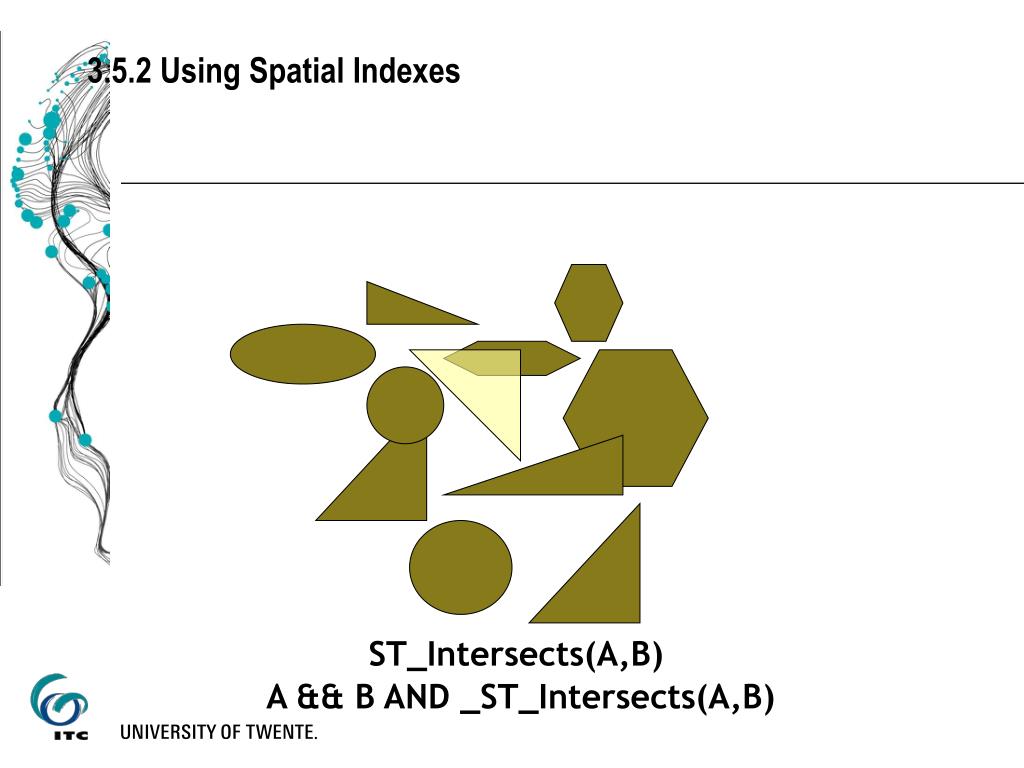 3.5.2 Using Spatial Indexes

ST_Intersects(A,B)
A && B AND _ST_Intersects(A,B)

ITC
UNIVERSITY OF TWENTE.